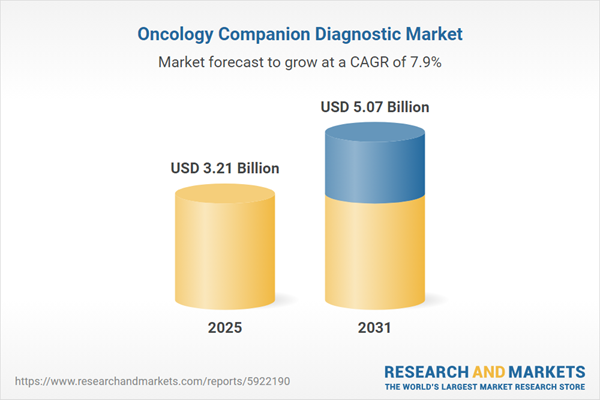 Oncology Companion Diagnostic Market

Market forecast to grow at a CAGR of 7.9%

USD 3.21 Billion

USD 5.07 Billion

2025

2031

https://www.researchandmarkets.com/reports/5922190

RESEARCH AND MARKETS
THE WORLD'S LARGEST MARKET RESEARCH STORE